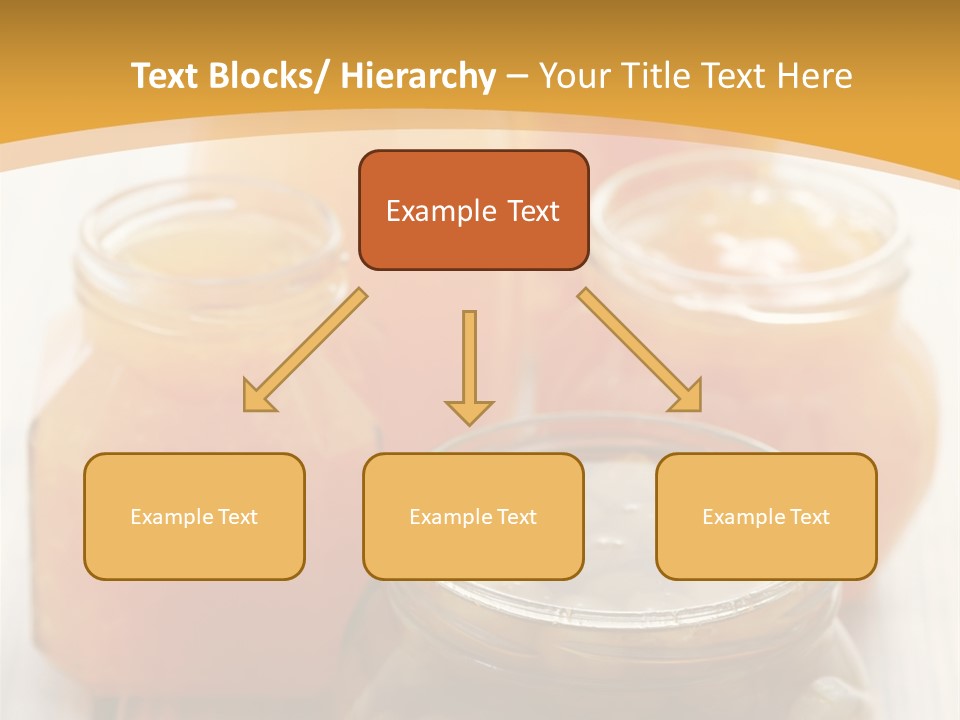 Text Blocks/ Hierarchy – Your Title Text Here

Example Text

Example Text

Example Text

Example Text